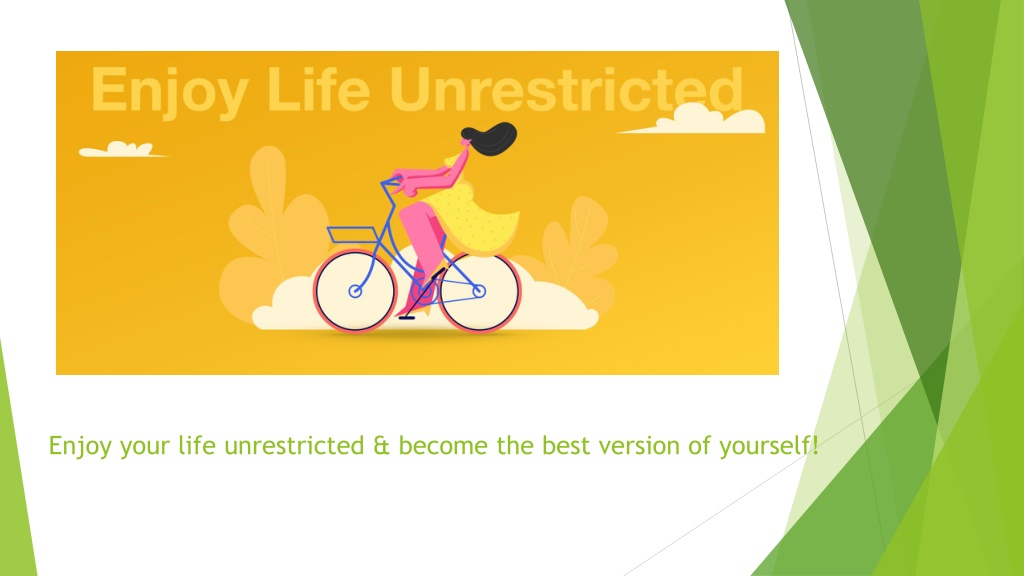 Enjoy Life Unrestricted

Enjoy your life unrestricted & become the best version of yourself!